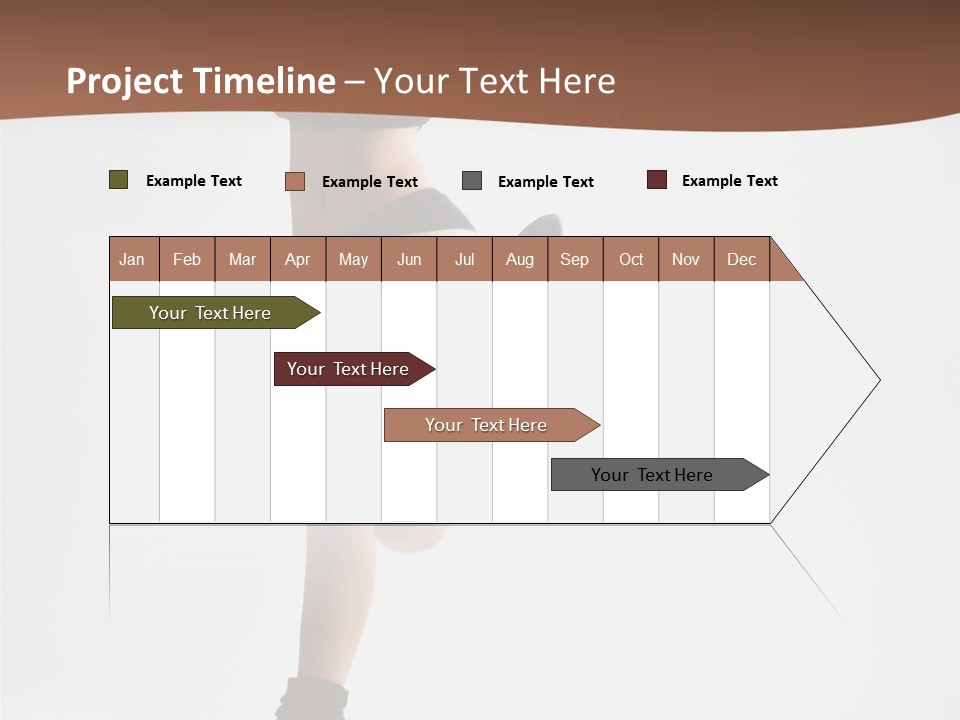 Project Timeline – Your Text Here

Example Text
Example Text
Example Text
Example Text

| Jan | Feb | Mar | Apr | May | Jun | Jul | Aug | Sep | Oct | Nov | Dec |
|---|---|---|---|---|---|---|---|---|---|---|---|

Your Text Here

Your Text Here

Your Text Here

Your Text Here